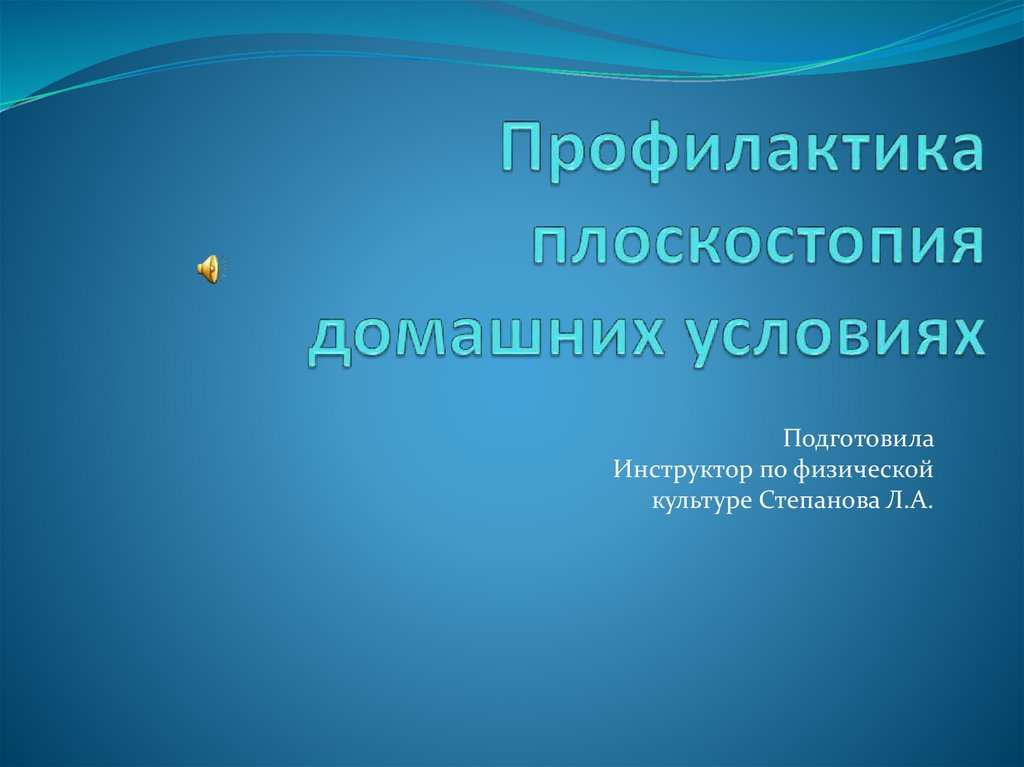 Профилактика плоскостопия домашних условиях

Подготовила
Инструктор по физической культуре Степанова Л.А.